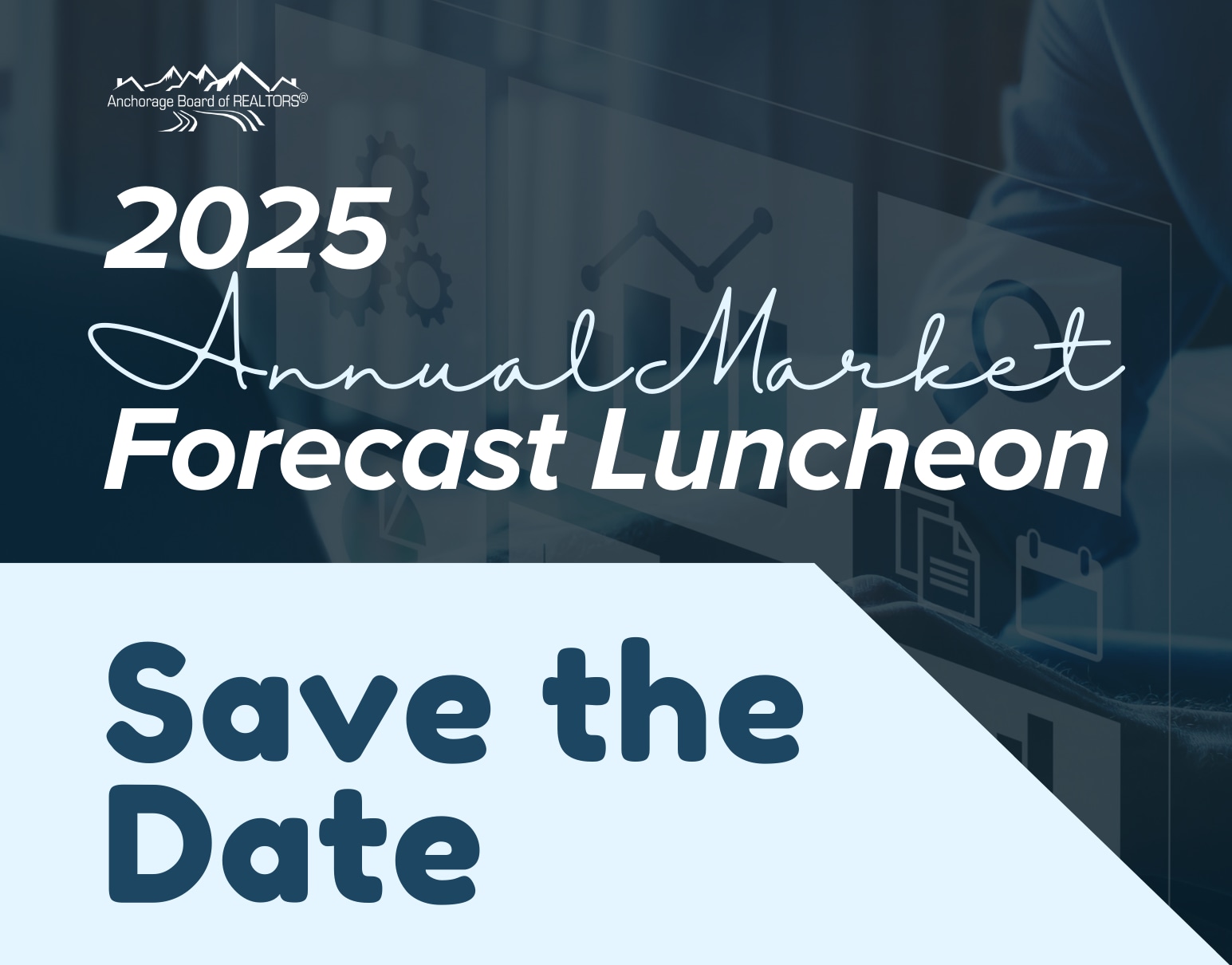 Anchorage Board of REALTORS®

2025
Annual Market
Forecast Luncheon

Save the Date